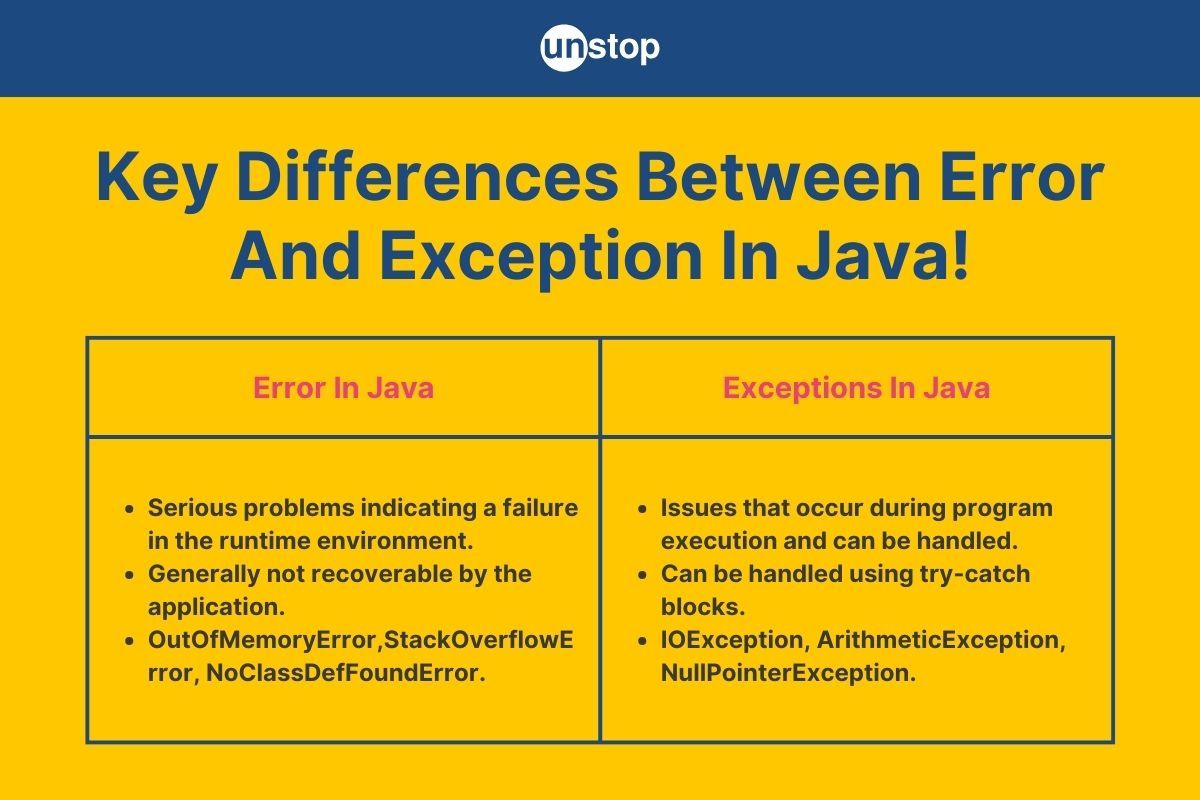 unstop

Key Differences Between Error And Exception In Java!

| Error In Java | Exceptions In Java |
|---|---|
| • Serious problems indicating a failure in the runtime environment. • Generally not recoverable by the application. • OutOfMemoryError,StackOverflowError, NoClassDefFoundError. | • Issues that occur during program execution and can be handled. • Can be handled using try-catch blocks. • IOException, ArithmeticException, NullPointerException. |